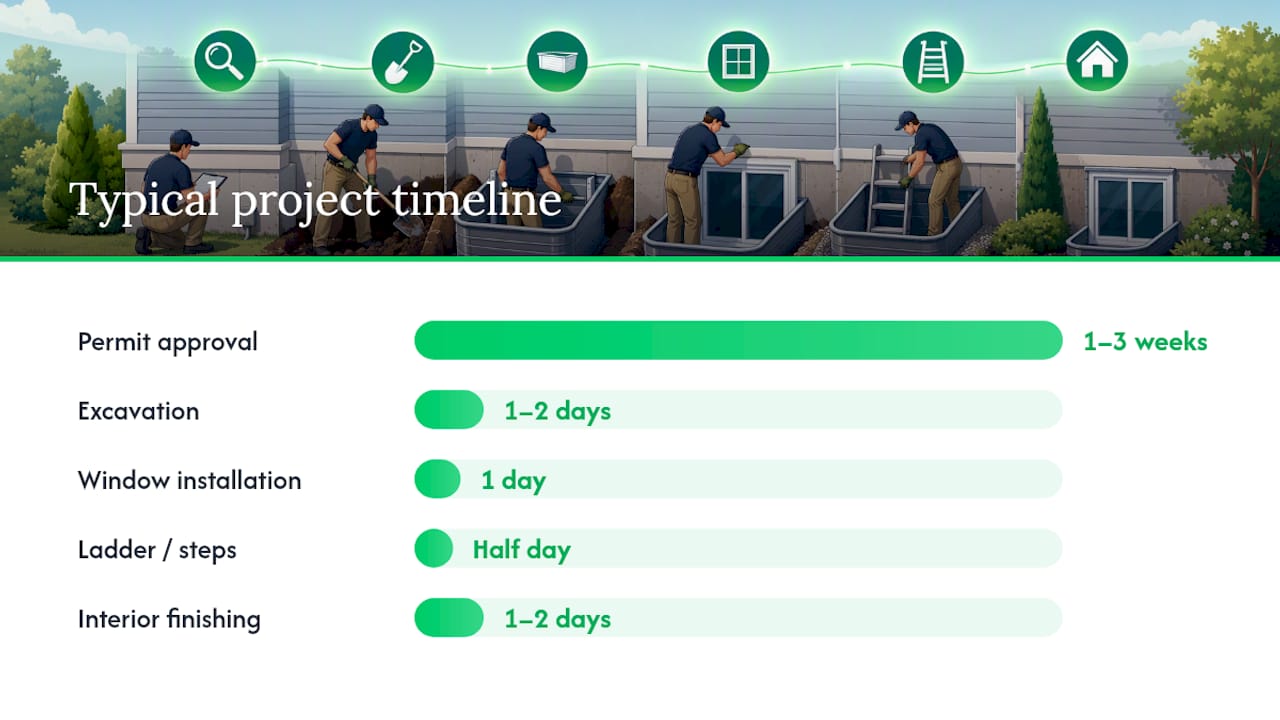 Typical project timeline

Permit approval 1–3 weeks

Excavation 1–2 days

Window installation 1 day

Ladder / steps Half day

Interior finishing 1–2 days